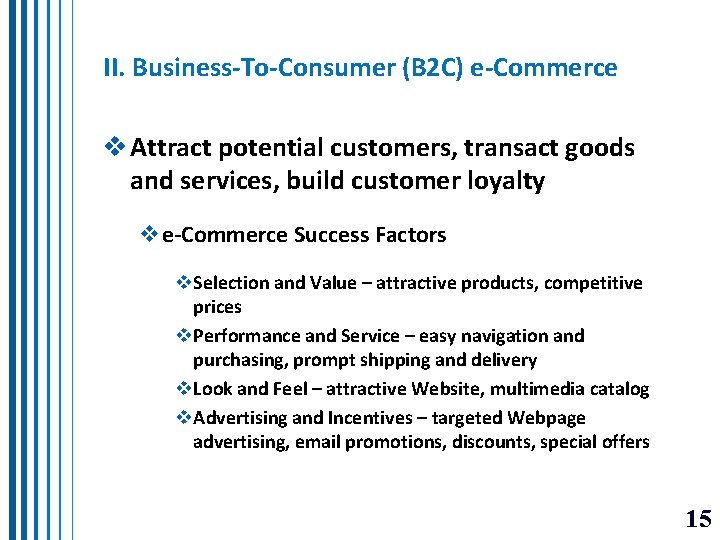 II. Business-To-Consumer (B2C) e-Commerce

❖ Attract potential customers, transact goods and services, build customer loyalty

❖ e-Commerce Success Factors

❖ Selection and Value – attractive products, competitive prices

❖ Performance and Service – easy navigation and purchasing, prompt shipping and delivery

❖ Look and Feel – attractive Website, multimedia catalog

❖ Advertising and Incentives – targeted Webpage advertising, email promotions, discounts, special offers

15